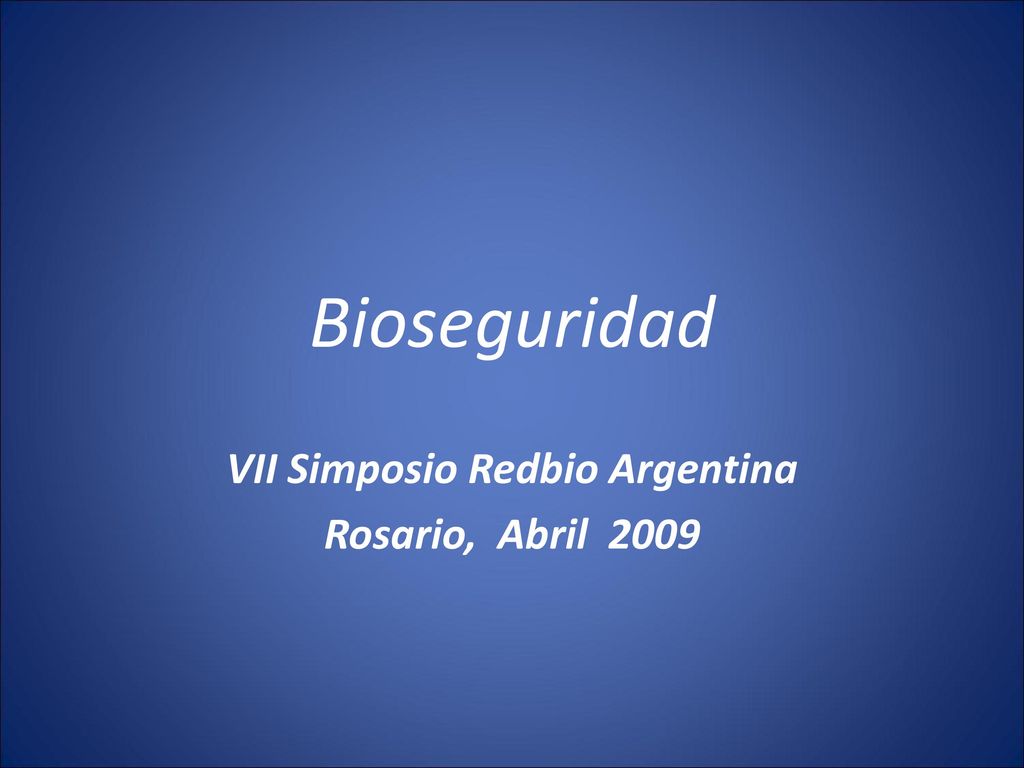 Bioseguridad

VII Simposio Redbio Argentina

Rosario, Abril 2009